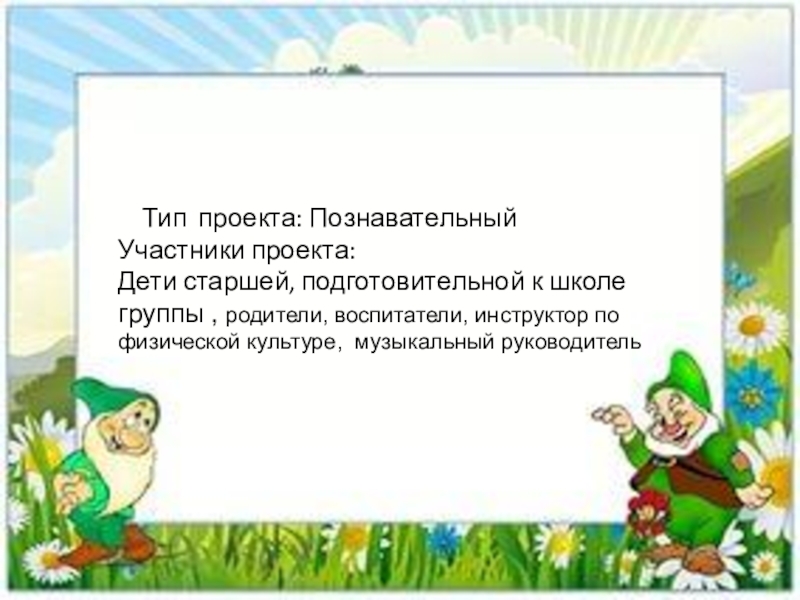 Тип проекта: Познавательный
Участники проекта:
Дети старшей, подготовительной к школе группы , родители, воспитатели, инструктор по физической культуре, музыкальный руководитель